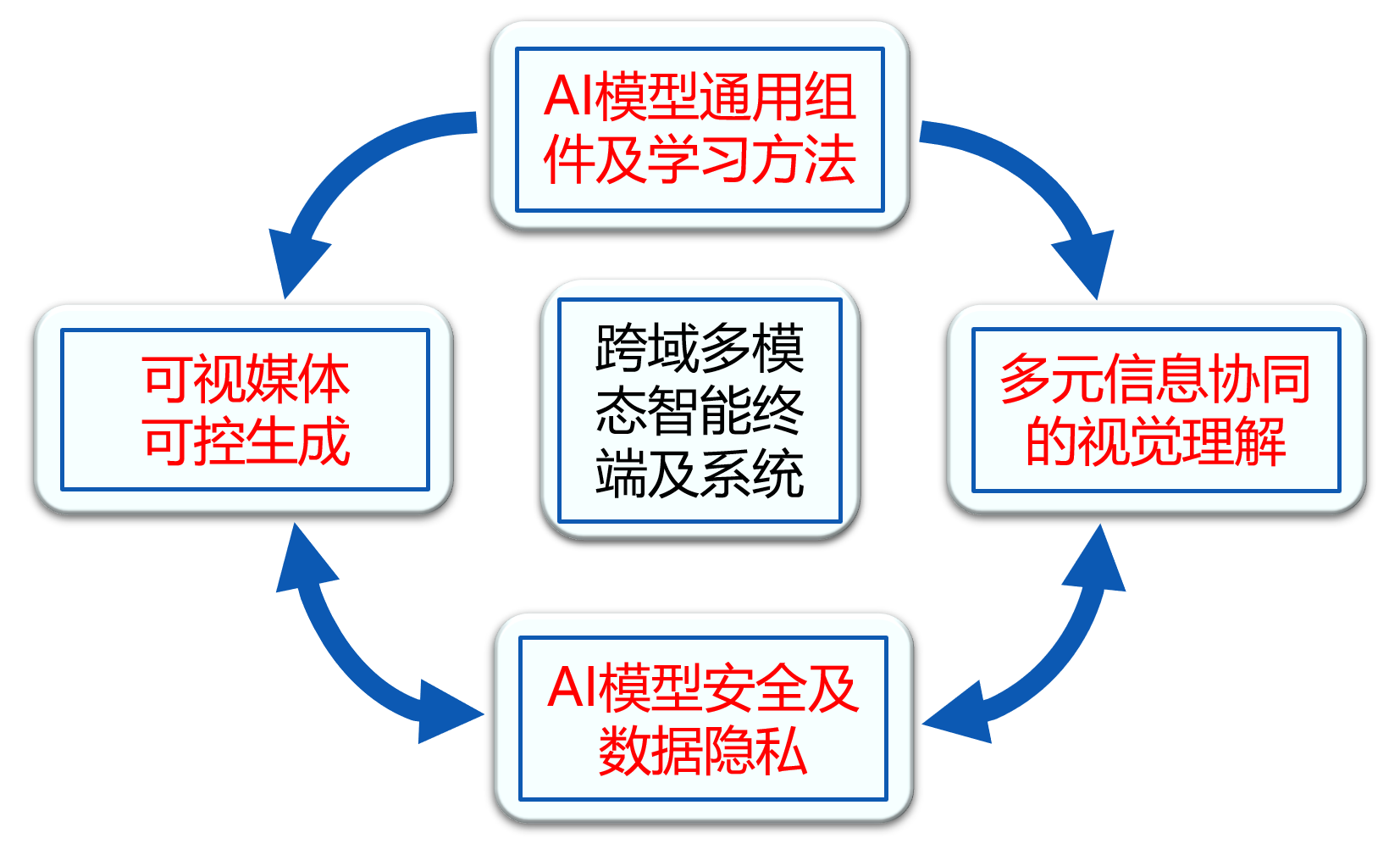 AI模型通用组件及学习方法

可视媒体可控生成

跨域多模态智能终端及系统

多元信息协同的视觉理解

AI模型安全及数据隐私